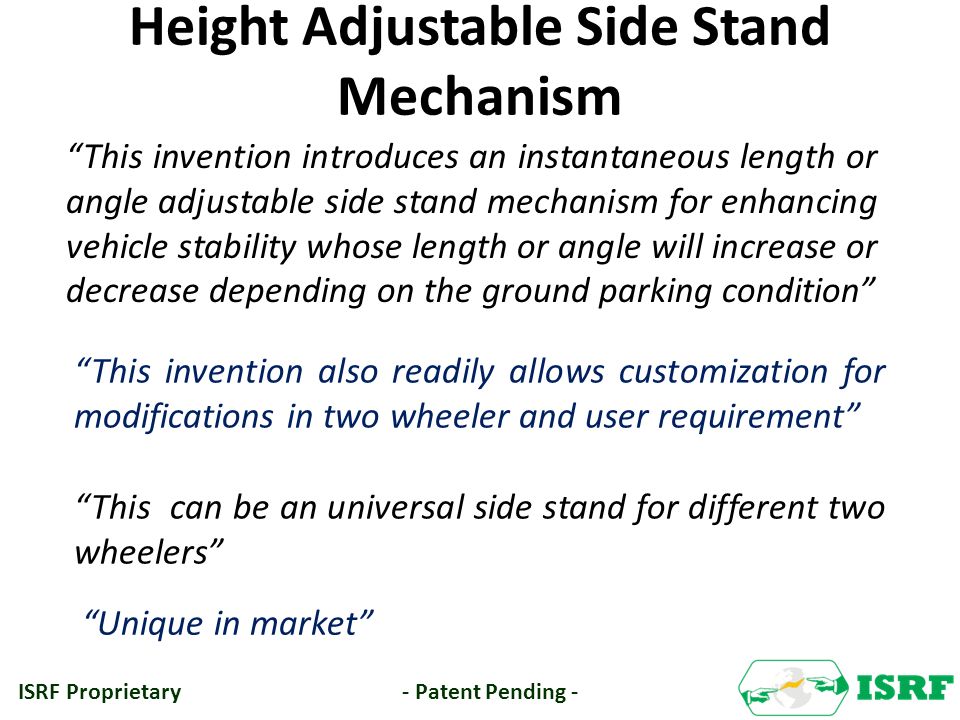 Height Adjustable Side Stand Mechanism

“This invention introduces an instantaneous length or angle adjustable side stand mechanism for enhancing vehicle stability whose length or angle will increase or decrease depending on the ground parking condition”

“This invention also readily allows customization for modifications in two wheeler and user requirement”

“This can be an universal side stand for different two wheelers”

“Unique in market”

ISRF Proprietary

- Patent Pending -

ISRF